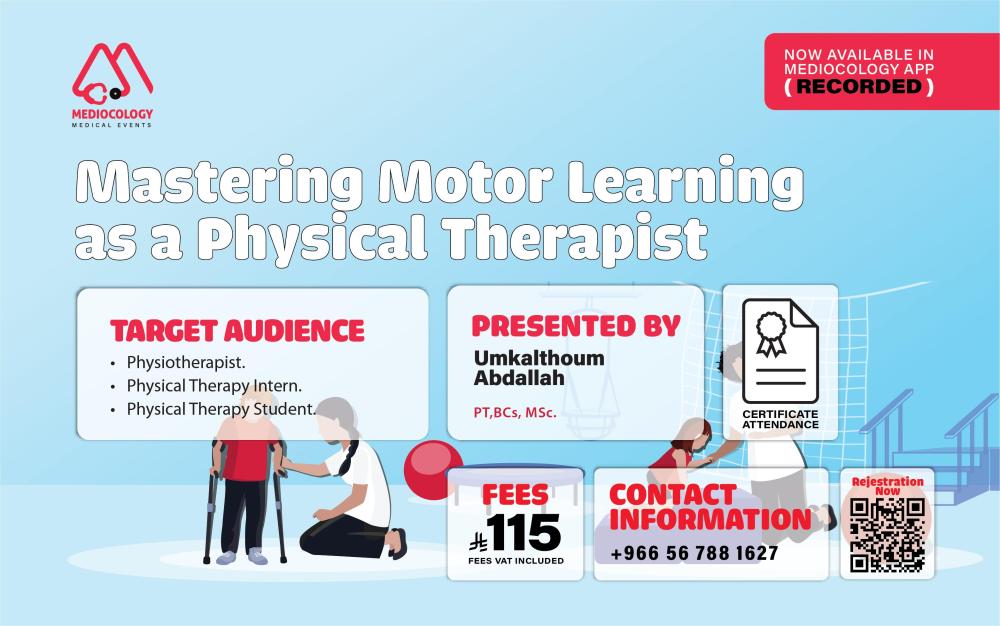 MEDIOCOLOGY
MEDICAL EVENTS

NOW AVAILABLE IN MEDIOCOLOGY APP
( RECORDED )

Mastering Motor Learning as a Physical Therapist

TARGET AUDIENCE
• Physiotherapist.
• Physical Therapy Intern.
• Physical Therapy Student.

PRESENTED BY
Umkalthoum Abdallah
PT,BCs, MSc.

CERTIFICATE ATTENDANCE

FEES
115
FEES VAT INCLUDED

CONTACT INFORMATION
+966 56 788 1627

Rejestration Now